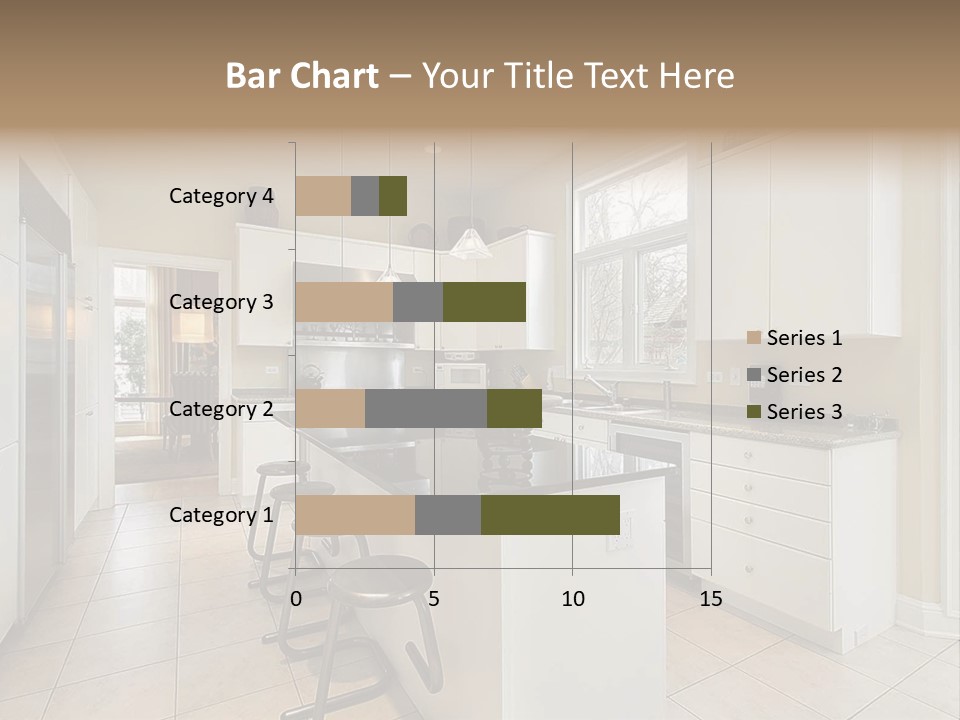 Bar Chart – Your Title Text Here

Category 4
Category 3
Category 2
Category 1

0
5
10
15

Series 1
Series 2
Series 3